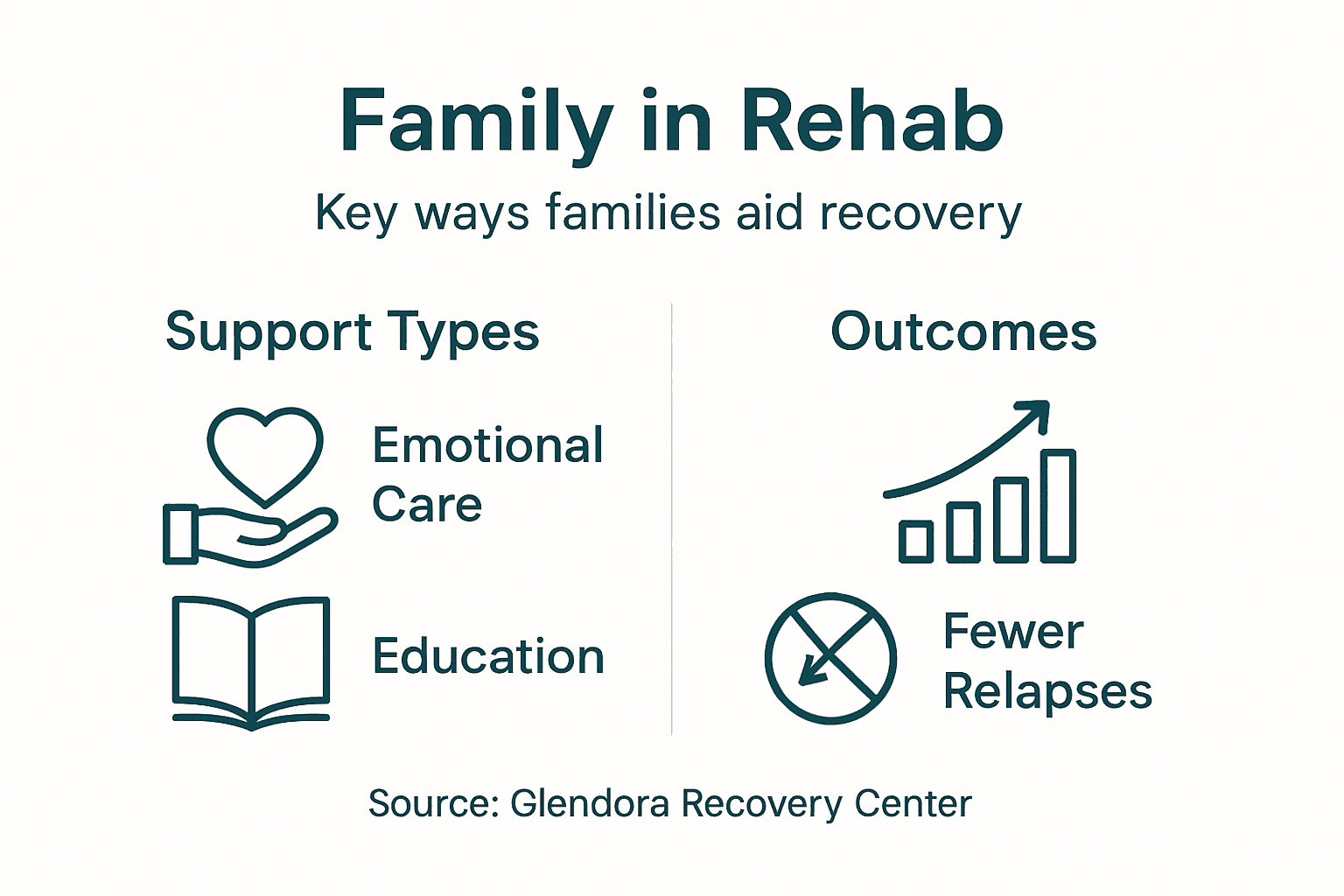 Family in Rehab

Key ways families aid recovery

Support Types

Emotional Care

Education

Outcomes

Fewer Relapses

Source: Glendora Recovery Center